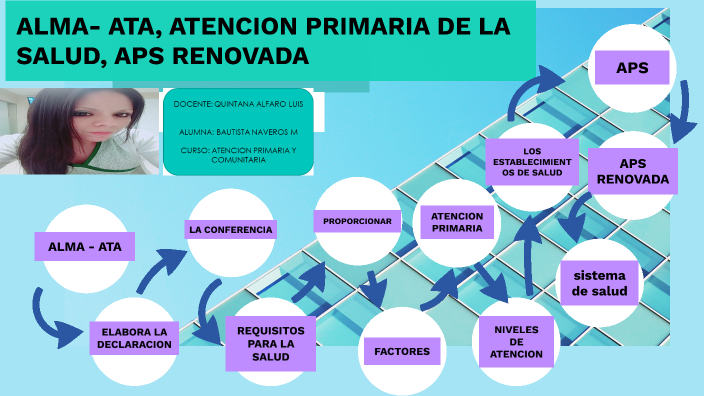 ALMA- ATA, ATENCION PRIMARIA DE LA SALUD, APS RENOVADA

DOCENTE: QUINTANA ALFARO LUIS

ALUMNA: BAUTISTA NAVEROS M

CURSO: ATENCION PRIMARIA Y COMUNITARIA

ALMA - ATA

ELABORA LA DECLARACION

LA CONFERENCIA

REQUISITOS PARA LA SALUD

PROPORCIONAR

FACTORES

ATENCION PRIMARIA

NIVELES DE ATENCION

LOS ESTABLECIMIENTOS DE SALUD

APS

APS RENOVADA

sistema de salud